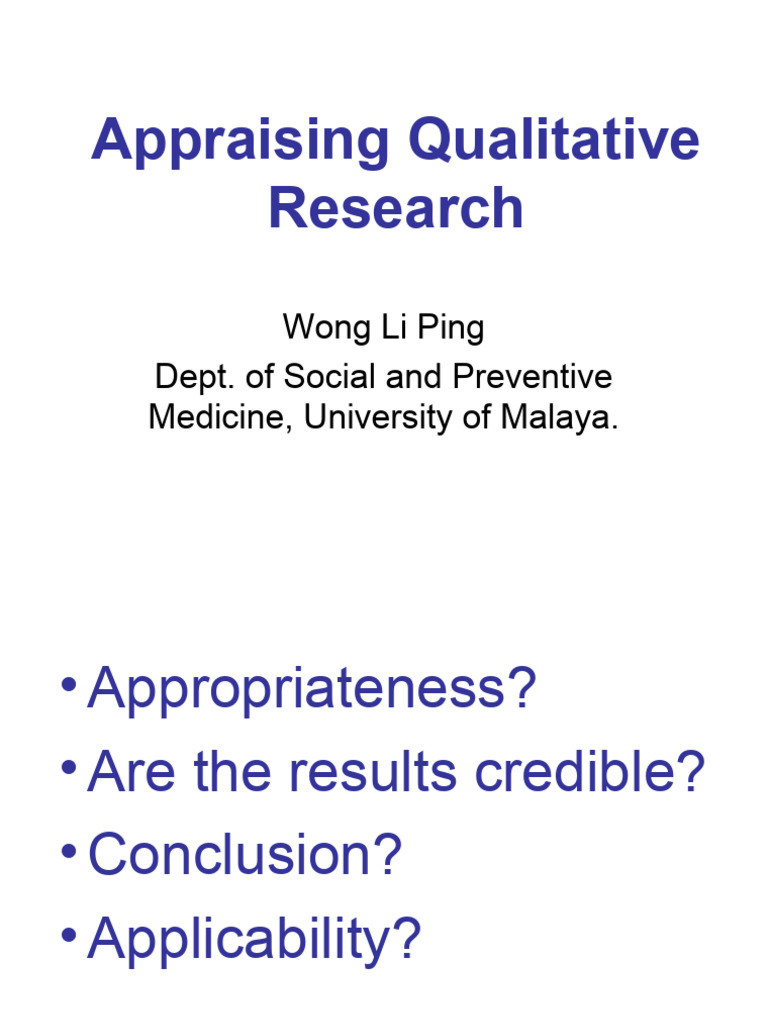 Appraising Qualitative Research

Wong Li Ping
Dept. of Social and Preventive Medicine, University of Malaya.

• Appropriateness?
• Are the results credible?
• Conclusion?
• Applicability?